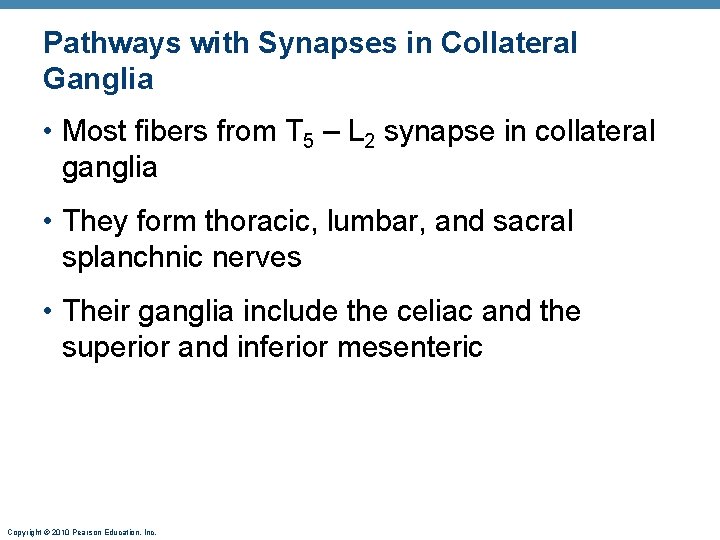 Pathways with Synapses in Collateral Ganglia

• Most fibers from $T_5$ – $L_2$ synapse in collateral ganglia

• They form thoracic, lumbar, and sacral splanchnic nerves

• Their ganglia include the celiac and the superior and inferior mesenteric

Copyright © 2010 Pearson Education, Inc.